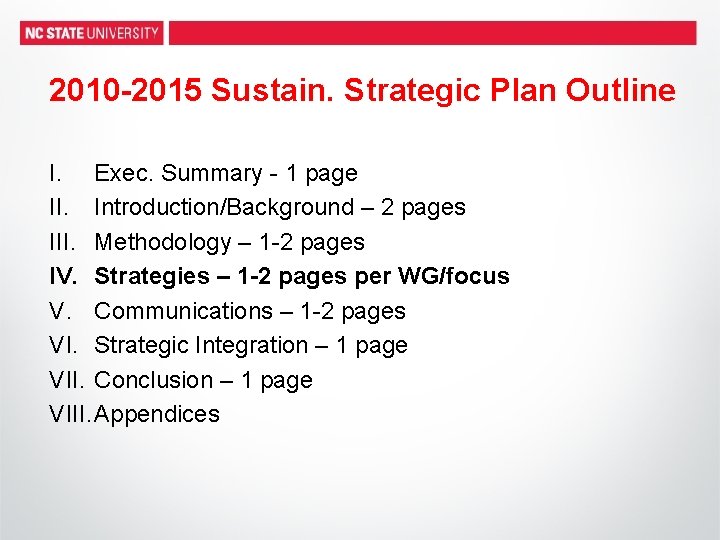 NC STATE UNIVERSITY

2010-2015 Sustain. Strategic Plan Outline

I. Exec. Summary - 1 page
II. Introduction/Background – 2 pages
III. Methodology – 1-2 pages
IV. Strategies – 1-2 pages per WG/focus
V. Communications – 1-2 pages
VI. Strategic Integration – 1 page
VII. Conclusion – 1 page
VIII. Appendices